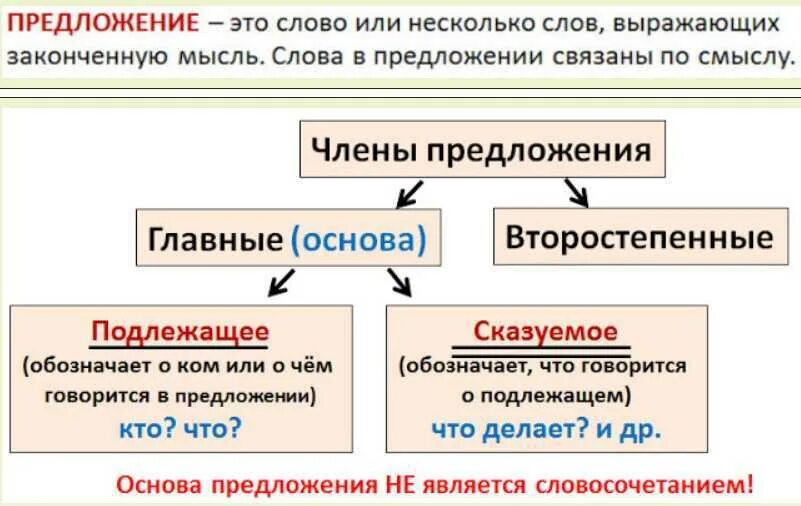 ПРЕДЛОЖЕНИЕ – это слово или несколько слов, выражающих законченную мысль. Слова в предложении связаны по смыслу.

Члены предложения

Главные (основа)

Второстепенные

Подлежащее
(обозначает о ком или о чём говорится в предложении)
кто? что?

Сказуемое
(обозначает, что говорится о подлежащем)
что делает? и др.

Основа предложения НЕ является словосочетанием!